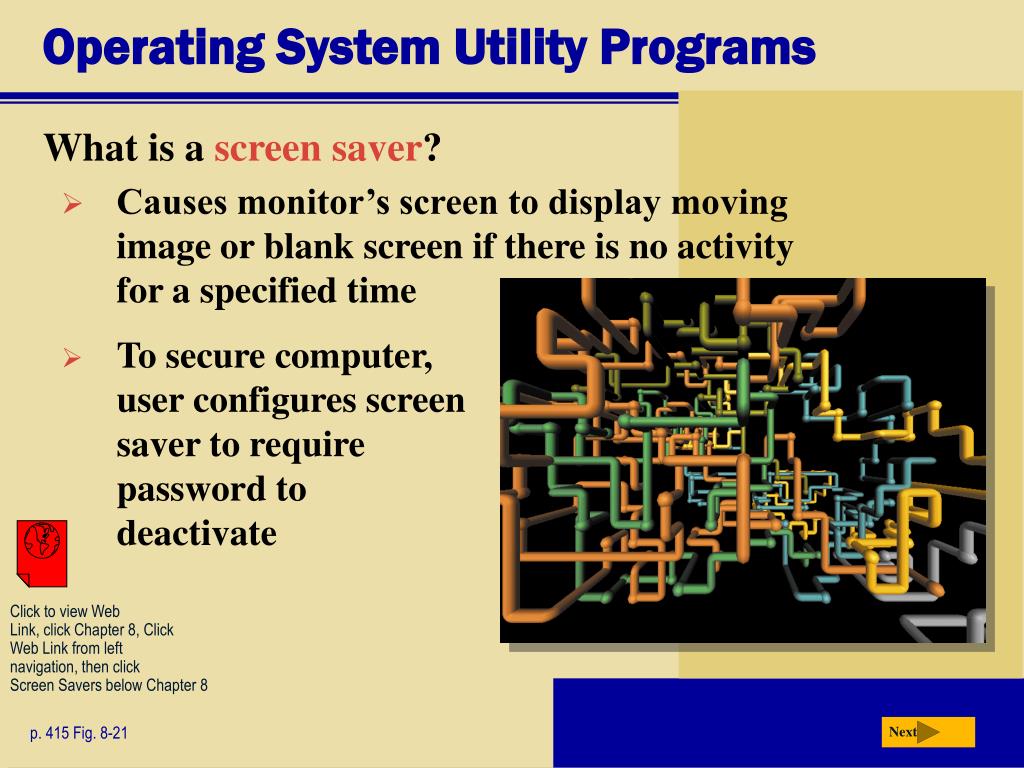 Operating System Utility Programs

What is a screen saver?

➢ Causes monitor's screen to display moving image or blank screen if there is no activity for a specified time

➢ To secure computer, user configures screen saver to require password to deactivate

Click to view Web Link, click Chapter 8, Click Web Link from left navigation, then click Screen Savers below Chapter 8

p. 415 Fig. 8-21

Next